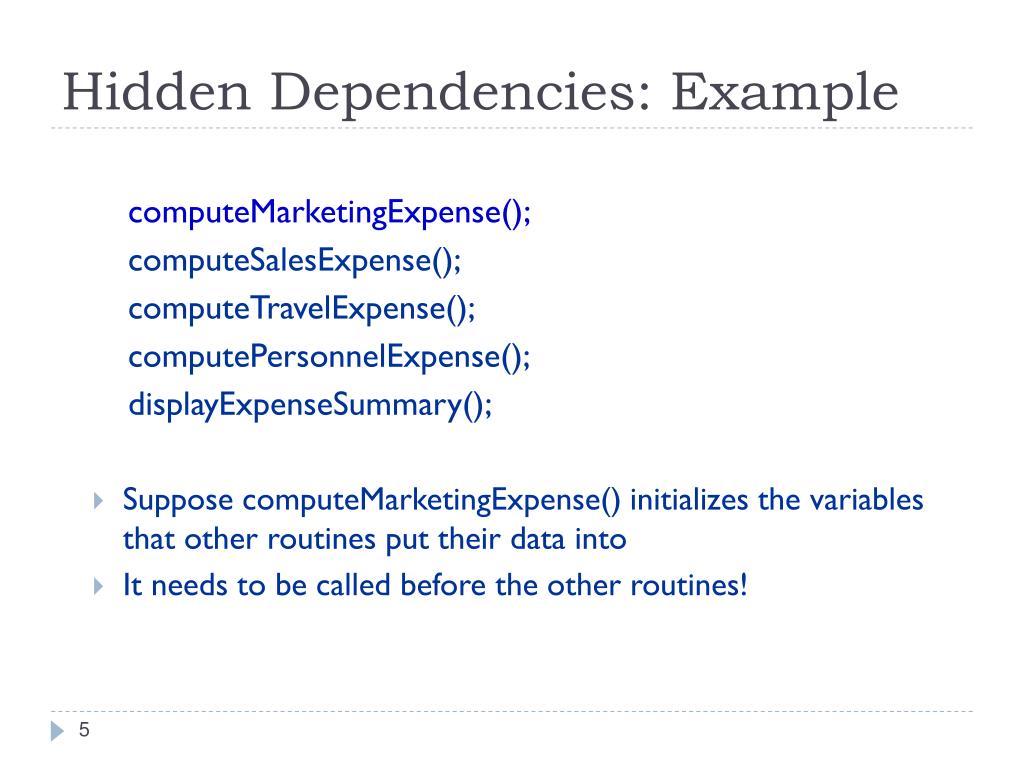 Hidden Dependencies: Example

computeMarketingExpense();
computeSalesExpense();
computeTravelExpense();
computePersonnelExpense();
displayExpenseSummary();

Suppose computeMarketingExpense() initializes the variables that other routines put their data into

It needs to be called before the other routines!

5